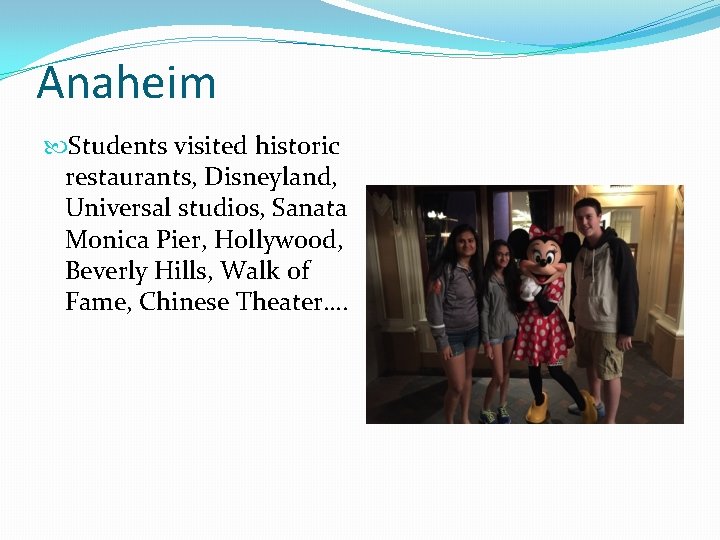 Anaheim

Students visited historic restaurants, Disneyland, Universal studios, Sanata Monica Pier, Hollywood, Beverly Hills, Walk of Fame, Chinese Theater….